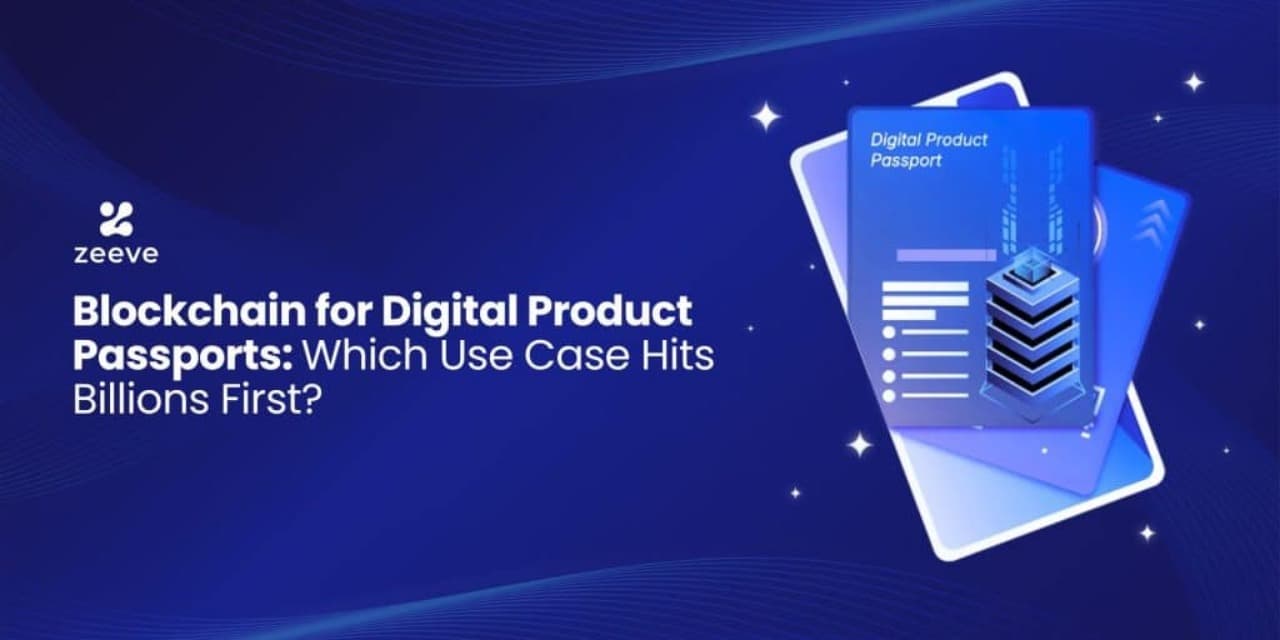 zeeve

Blockchain for Digital Product Passports: Which Use Case Hits Billions First?

Digital Product Passport